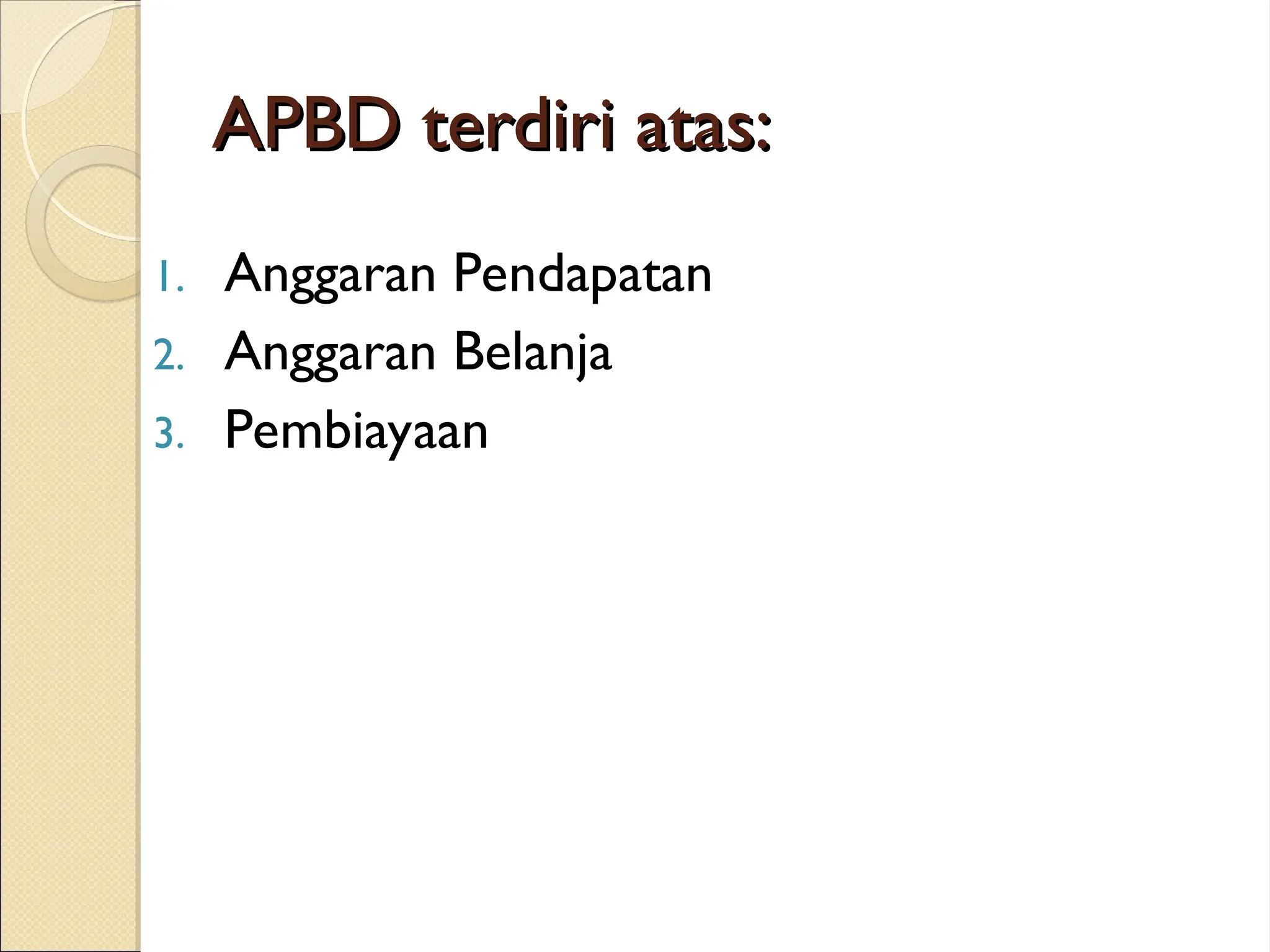 APBD terdiri atas:

1. Anggaran Pendapatan
2. Anggaran Belanja
3. Pembiayaan